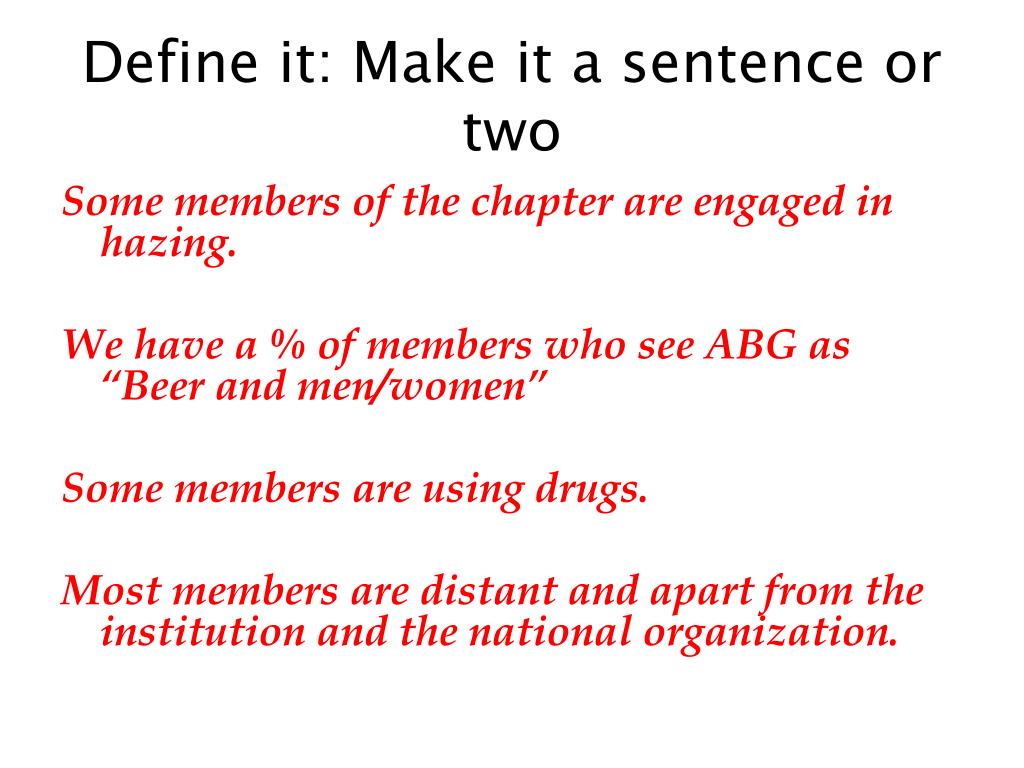 Define it: Make it a sentence or two

Some members of the chapter are engaged in hazing.

We have a % of members who see ABG as “Beer and men/women”

Some members are using drugs.

Most members are distant and apart from the institution and the national organization.